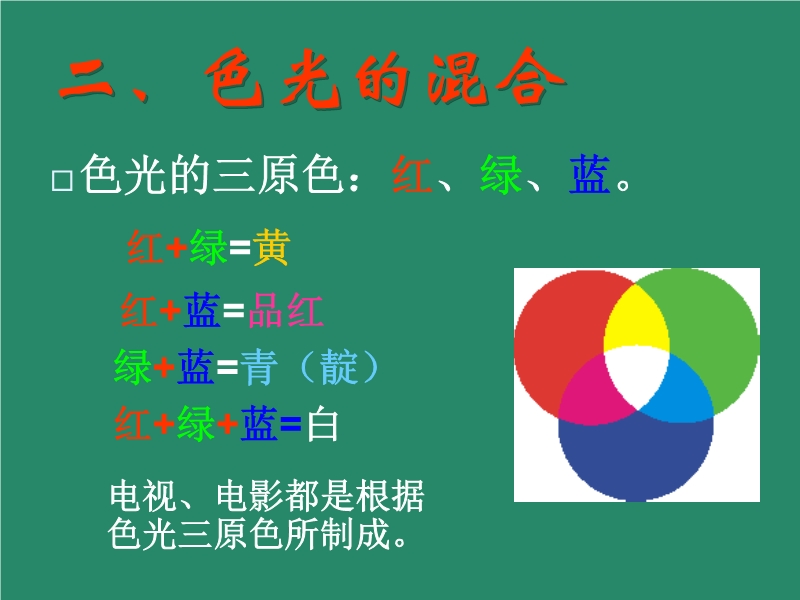 二、色光的混合

□色光的三原色：红、绿、蓝。

红+绿=黄

红+蓝=品红

绿+蓝=青（靛）

红+绿+蓝=白

电视、电影都是根据色光三原色所制成。